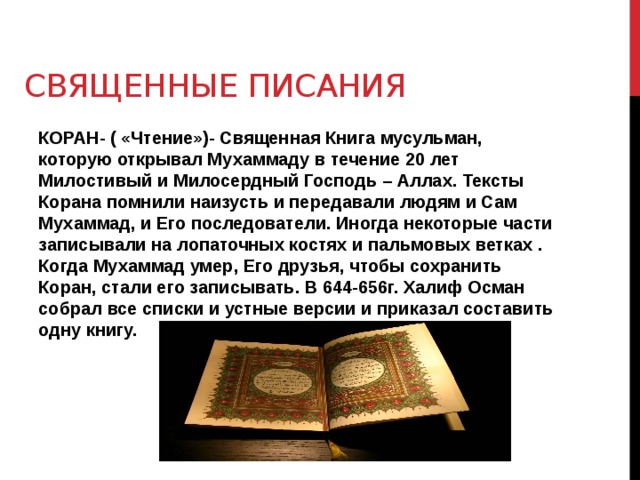 СВЯЩЕННЫЕ ПИСАНИЯ

КОРАН- ( «Чтение»)- Священная Книга мусульман, которую открывал Мухаммаду в течение 20 лет Милостивый и Милосердный Господь – Аллах. Тексты Корана помнили наизусть и передавали людям и Сам Мухаммад, и Его последователи. Иногда некоторые части записывали на лопаточных костях и пальмовых ветках . Когда Мухаммад умер, Его друзья, чтобы сохранить Коран, стали его записывать. В 644-656г. Халиф Осман собрал все списки и устные версии и приказал составить одну книгу.